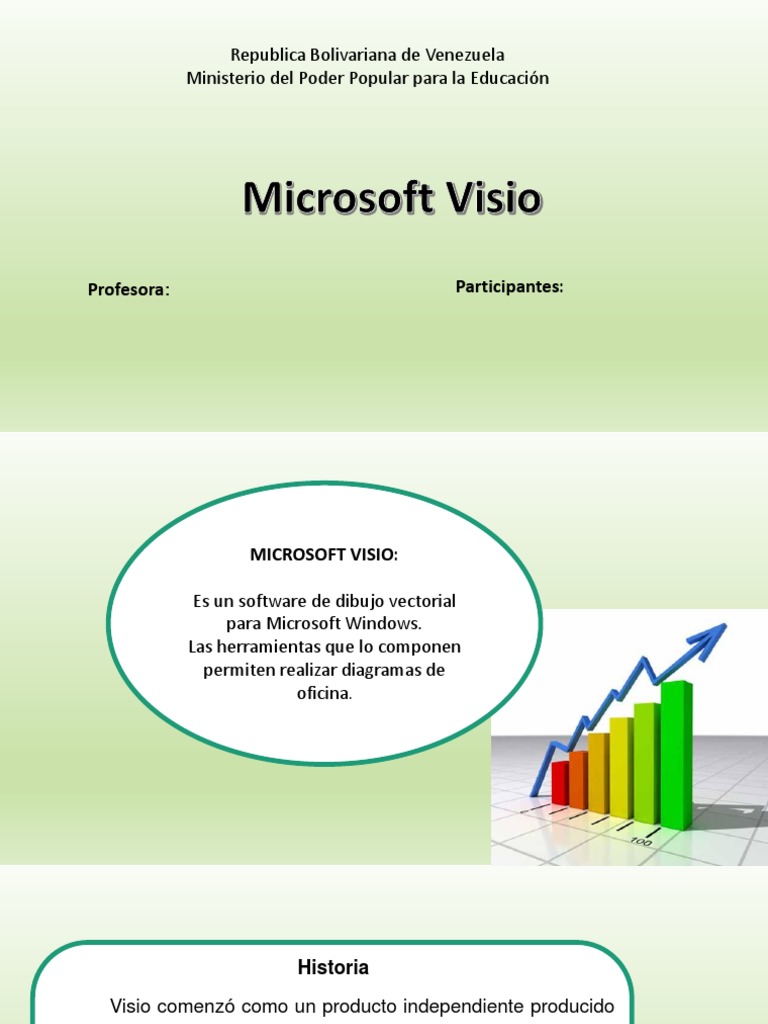 Republica Bolivariana de Venezuela
Ministerio del Poder Popular para la Educación

Microsoft Visio

Profesora:

Participantes:

MICROSOFT VISIO:

Es un software de dibujo vectorial para Microsoft Windows.
Las herramientas que lo componen permiten realizar diagramas de oficina.

100

Historia

Visio comenzó como un producto independiente producido